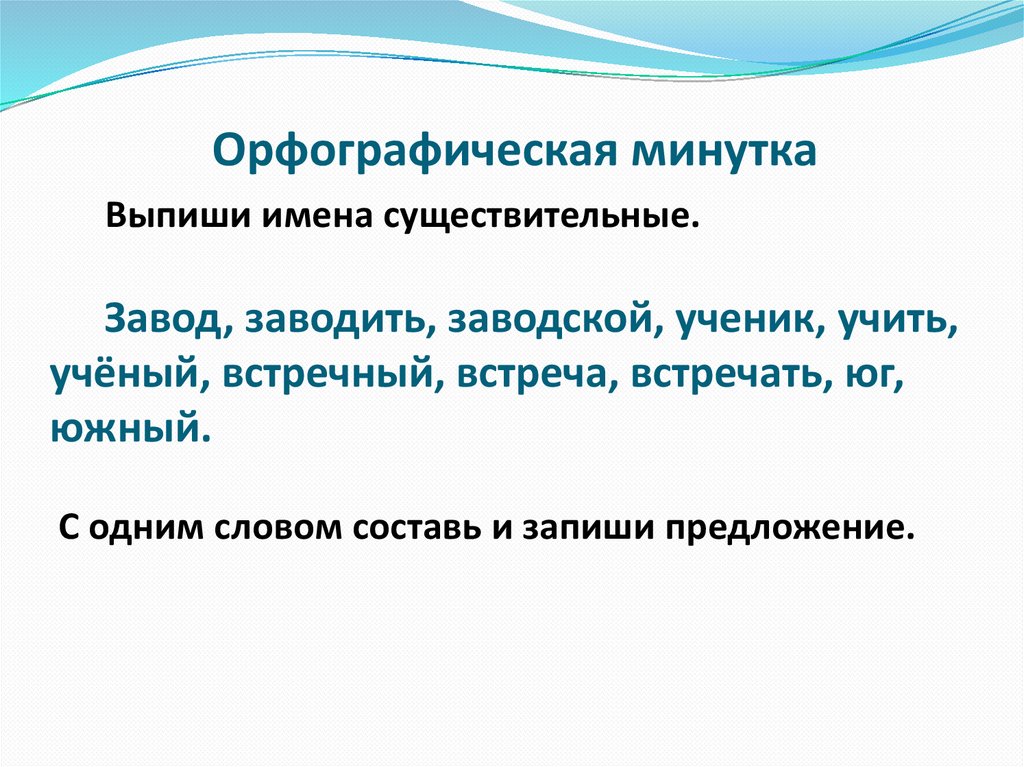 Орфографическая минутка

Выпиши имена существительные.

Завод, заводить, заводской, ученик, учить, учёный, встречный, встреча, встречать, юг, южный.

С одним словом составь и запиши предложение.